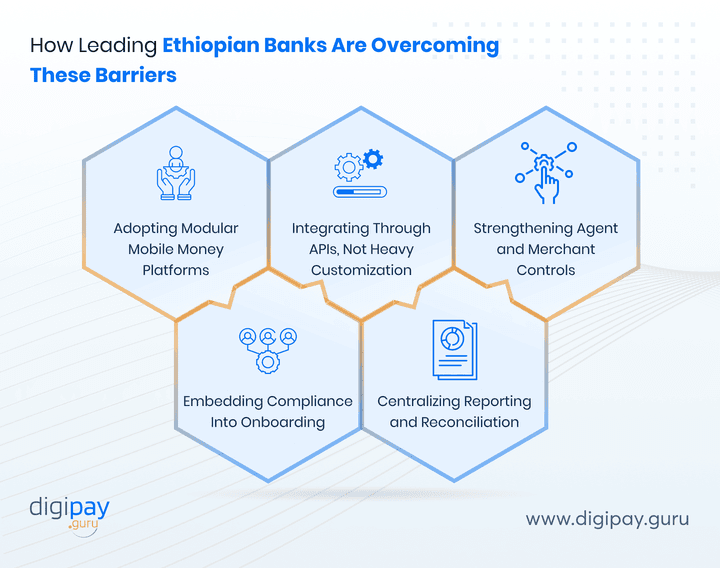 How Leading Ethiopian Banks Are Overcoming These Barriers

Adopting Modular Mobile Money Platforms

Integrating Through APIs, Not Heavy Customization

Strengthening Agent and Merchant Controls

Embedding Compliance Into Onboarding

Centralizing Reporting and Reconciliation

digipay .guru

www.digipay.guru